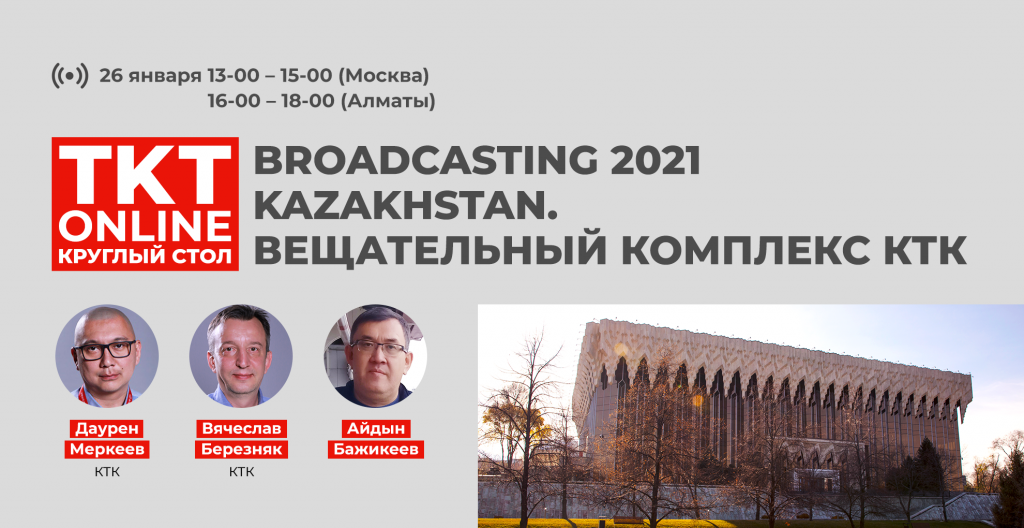 26 января 13-00 – 15-00 (Москва)
16-00 – 18-00 (Алматы)

TKT ONLINE КРУГЛЫЙ СТОЛ

BROADCASTING 2021 KAZAKHSTAN. ВЕЩАТЕЛЬНЫЙ КОМПЛЕКС КТК

Даурен Меркеев
КТК

Вячеслав Березняк
КТК

Айдын Бажикеев